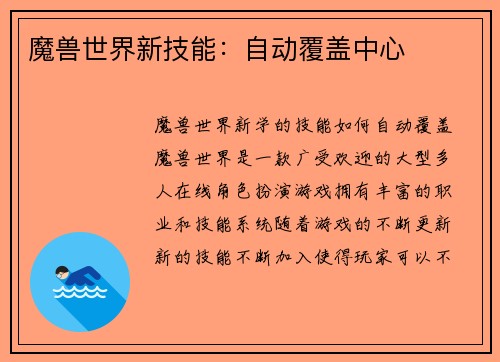 魔兽世界新技能：自动覆盖中心

魔兽世界新学的技能如何自动覆盖魔兽世界是一款广受欢迎的大型多人在线角色扮演游戏拥有丰富的职业和技能系统随着游戏的不断更新新的技能不断加入使得玩家可以不